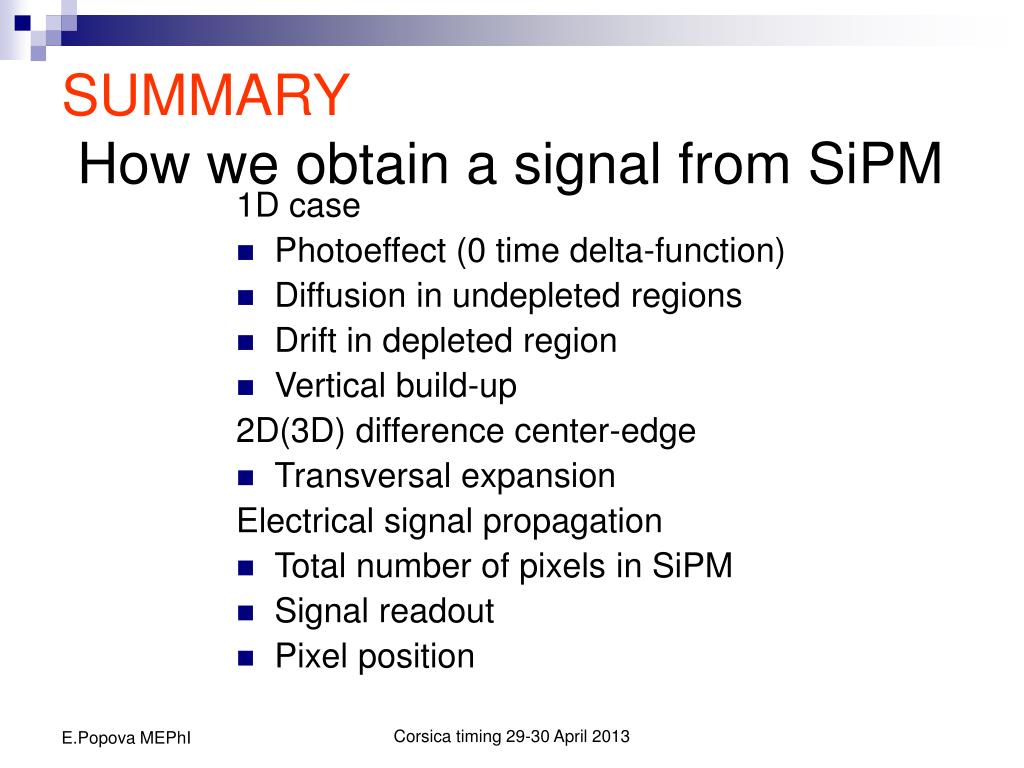 SUMMARY
How we obtain a signal from SiPM

1D case
- Photoeffect (0 time delta-function)
- Diffusion in undepleted regions
- Drift in depleted region
- Vertical build-up

2D(3D) difference center-edge
- Transversal expansion

Electrical signal propagation
- Total number of pixels in SiPM
- Signal readout
- Pixel position

E.Popova MEPhI

Corsica timing 29-30 April 2013